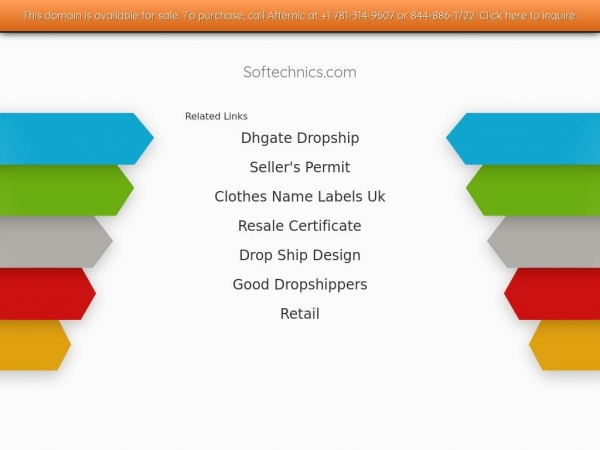 This domain is available for sale. To purchase, call Afternic at +1 781-314-9607 or 844-886-1722. Click here to inquire.

Softechnics.com

Related Links

Dhgate Dropship

Seller's Permit

Clothes Name Labels Uk

Resale Certificate

Drop Ship Design

Good Dropshippers

Retail